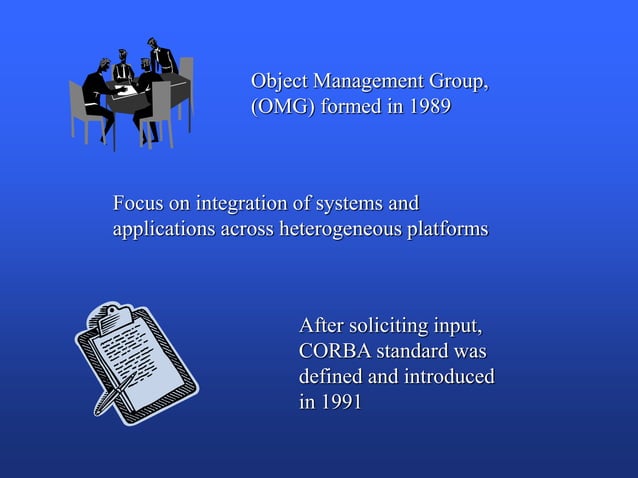 Object Management Group, (OMG) formed in 1989

Focus on integration of systems and applications across heterogeneous platforms

After soliciting input, CORBA standard was defined and introduced in 1991